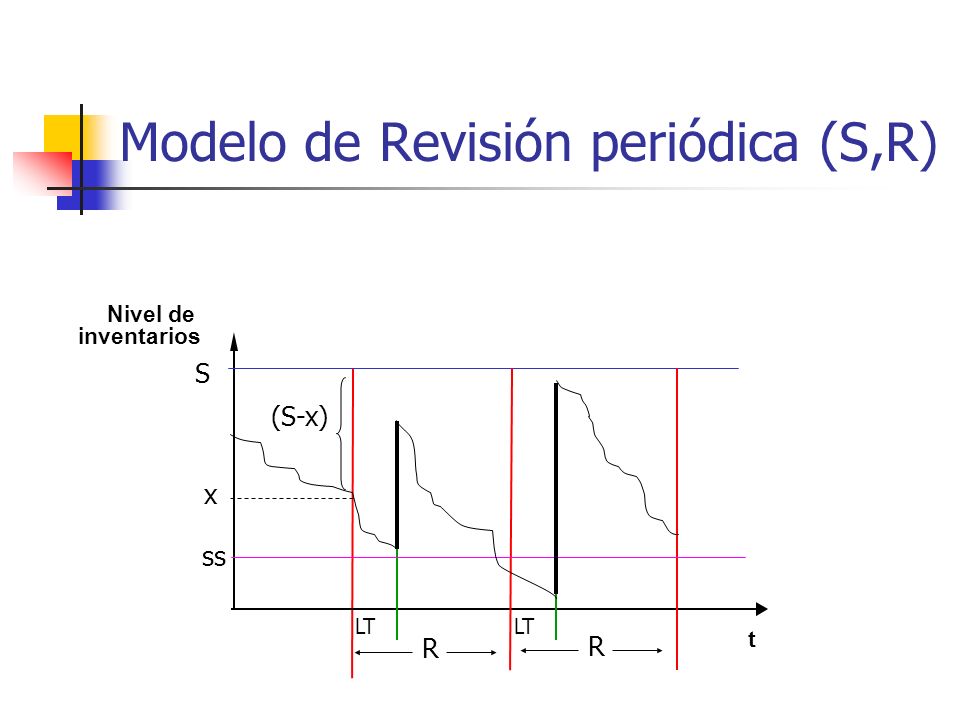 Modelo de Revisión periódica (S,R)

Nivel de inventarios

S

(S-x)

x

ss

LT

R

LT

R

t